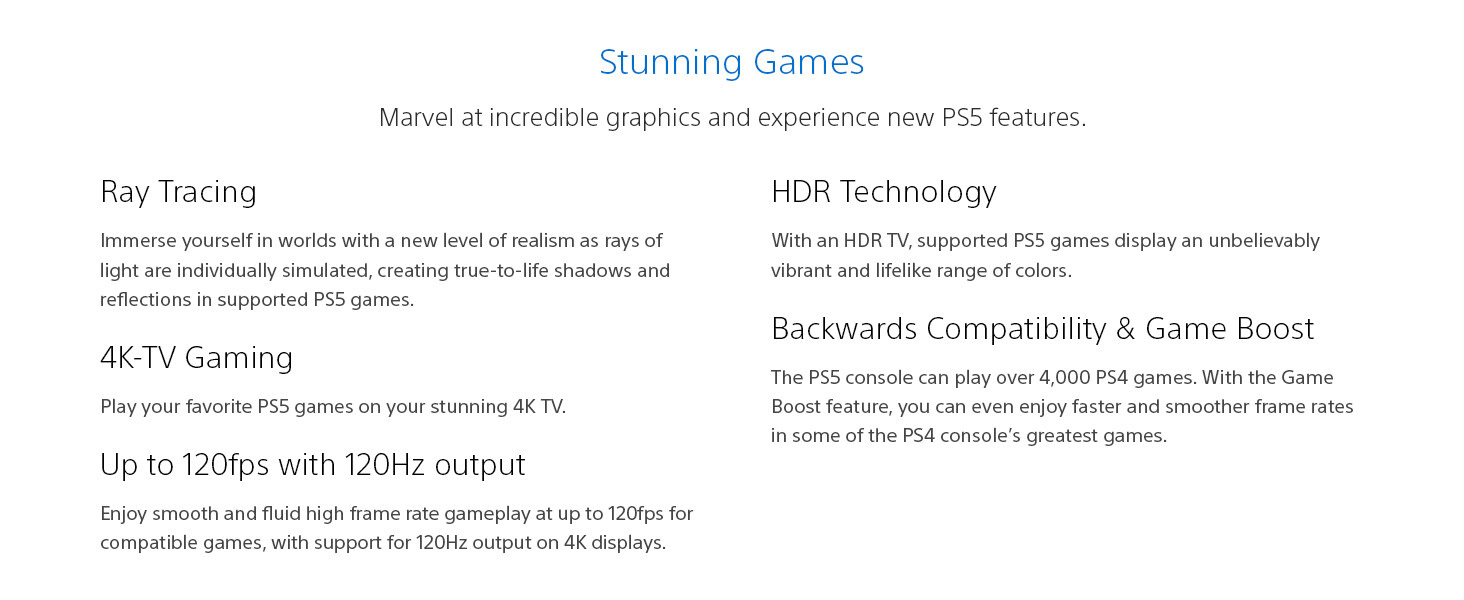 Stunning Games

Marvel at incredible graphics and experience new PS5 features.

Ray Tracing

Immerse yourself in worlds with a new level of realism as rays of light are individually simulated, creating true-to-life shadows and reflections in supported PS5 games.

4K-TV Gaming

Play your favorite PS5 games on your stunning 4K TV.

Up to 120fps with 120Hz output

Enjoy smooth and fluid high frame rate gameplay at up to 120fps for compatible games, with support for 120Hz output on 4K displays.

HDR Technology

With an HDR TV, supported PS5 games display an unbelievably vibrant and lifelike range of colors.

Backwards Compatibility & Game Boost

The PS5 console can play over 4,000 PS4 games. With the Game Boost feature, you can even enjoy faster and smoother frame rates in some of the PS4 console's greatest games.